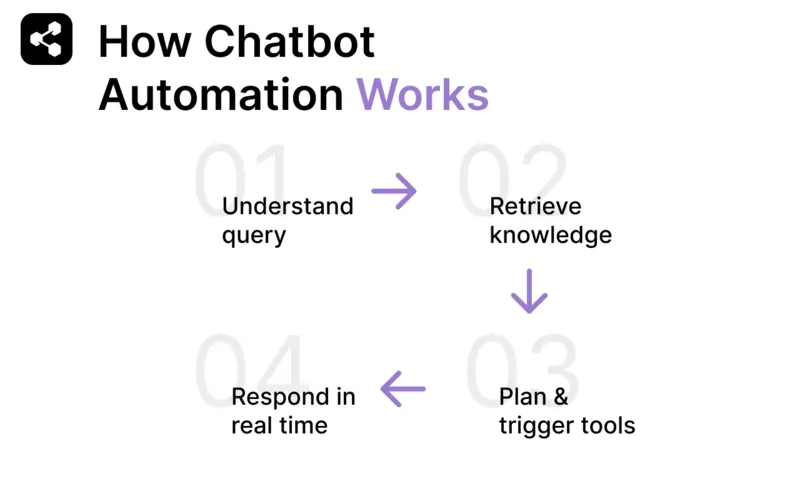 How Chatbot Automation Works

01
Understand query

02
Retrieve knowledge

03
Plan & trigger tools

04
Respond in real time